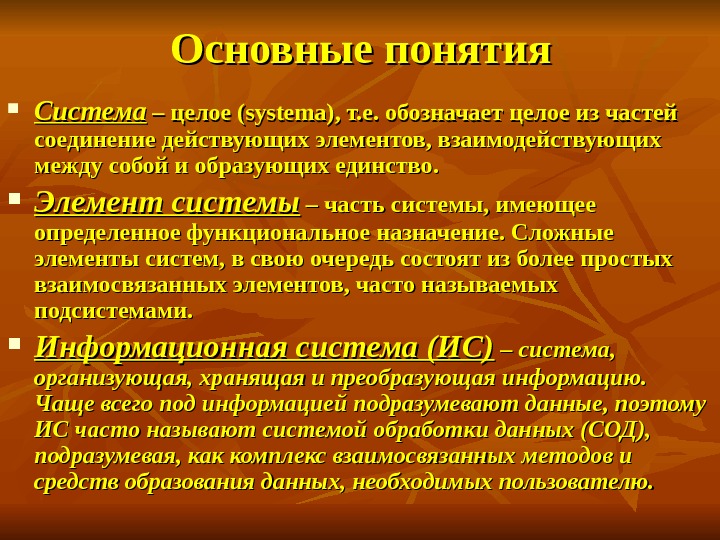 Основные понятия

Система – целое (systema), т.е. обозначает целое из частей соединение действующих элементов, взаимодействующих между собой и образующих единство.

Элемент системы – часть системы, имеющее определенное функциональное назначение. Сложные элементы систем, в свою очередь состоят из более простых взаимосвязанных элементов, часто называемых подсистемами.

Информационная система (ИС) – система, организующая, хранящая и преобразующая информацию. Чаще всего под информацией подразумевают данные, поэтому ИС часто называют системой обработки данных (СОД), подразумевая, как комплекс взаимосвязанных методов и средств образования данных, необходимых пользователю.